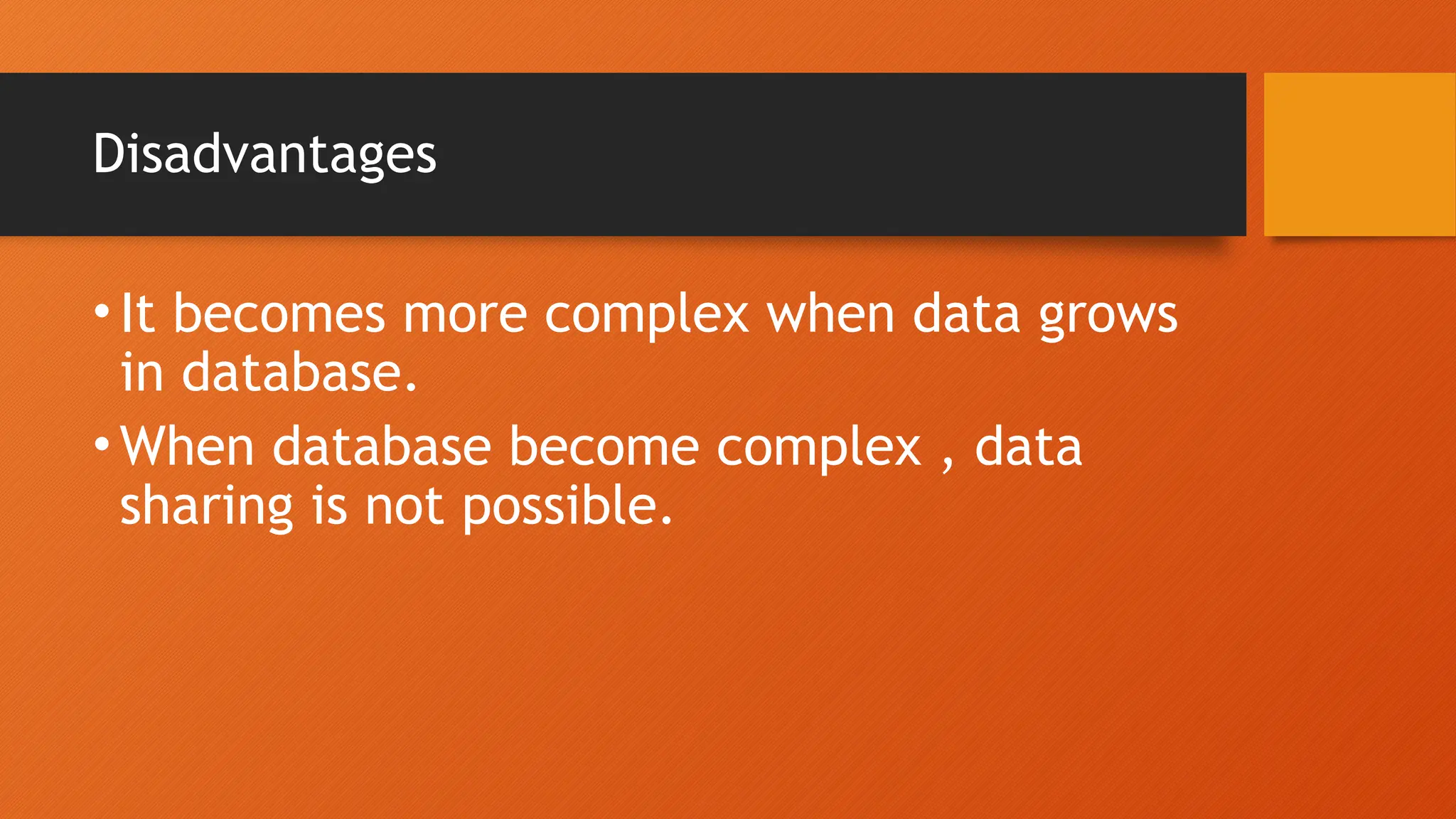 Disadvantages

• It becomes more complex when data grows in database.

• When database become complex , data sharing is not possible.